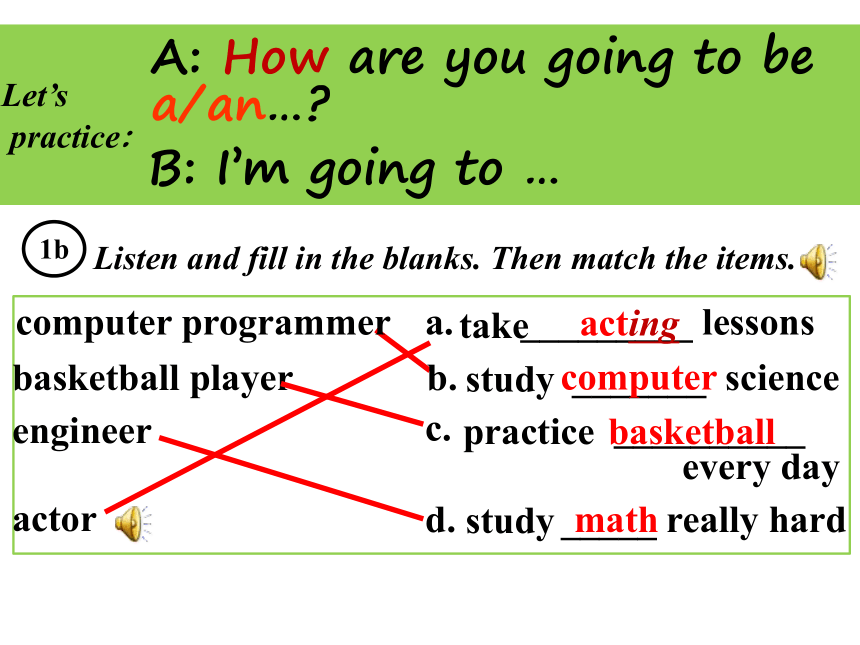 Let's practice:

A: How are you going to be a/an…?

B: I'm going to …

1b Listen and fill in the blanks. Then match the items.

computer programmer
basketball player
engineer
actor

a. take acting lessons
b. study computer science
c. practice basketball every day
d. study math really hard